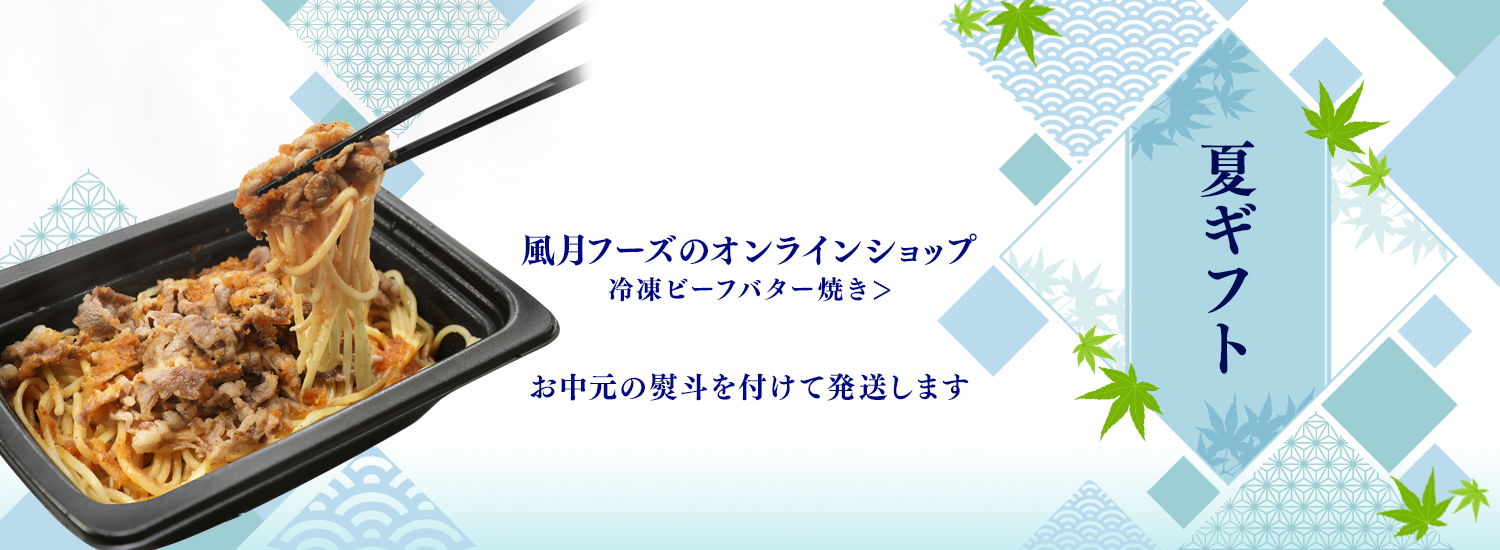 風月フーズのオンラインショップ
冷凍ビーフバター焼き＞

お中元の熨斗を付けて発送します

夏ギフト